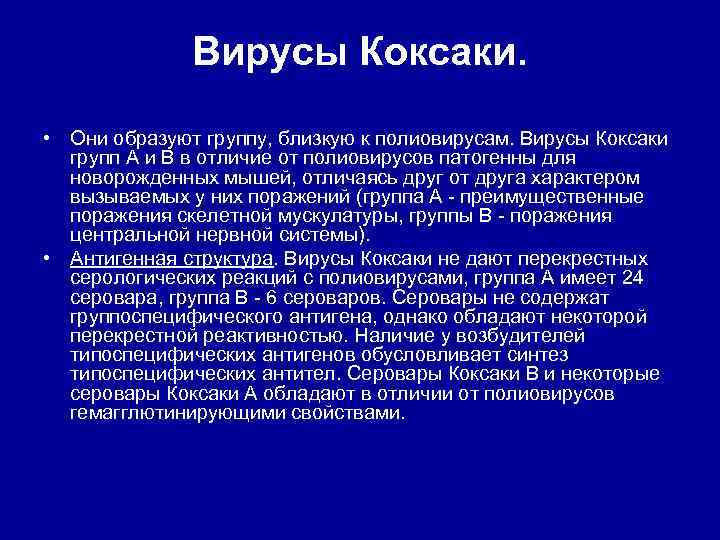 Вирусы Коксаки.

• Они образуют группу, близкую к полиовирусам. Вирусы Коксаки групп А и В в отличие от полиовирусов патогенны для новорожденных мышей, отличаясь друг от друга характером вызываемых у них поражений (группа А - преимущественные поражения скелетной мускулатуры, группы В - поражения центральной нервной системы).

• Антигенная структура. Вирусы Коксаки не дают перекрестных серологических реакций с полиовирусами, группа А имеет 24 серовара, группа В - 6 сероваров. Серовары не содержат группоспецифического антигена, однако обладают некоторой перекрестной реактивностью. Наличие у возбудителей типоспецифических антигенов обусловливает синтез типоспецифических антител. Серовары Коксаки В и некоторые серовары Коксаки А обладают в отличии от полиовирусов гемагглютинирующими свойствами.